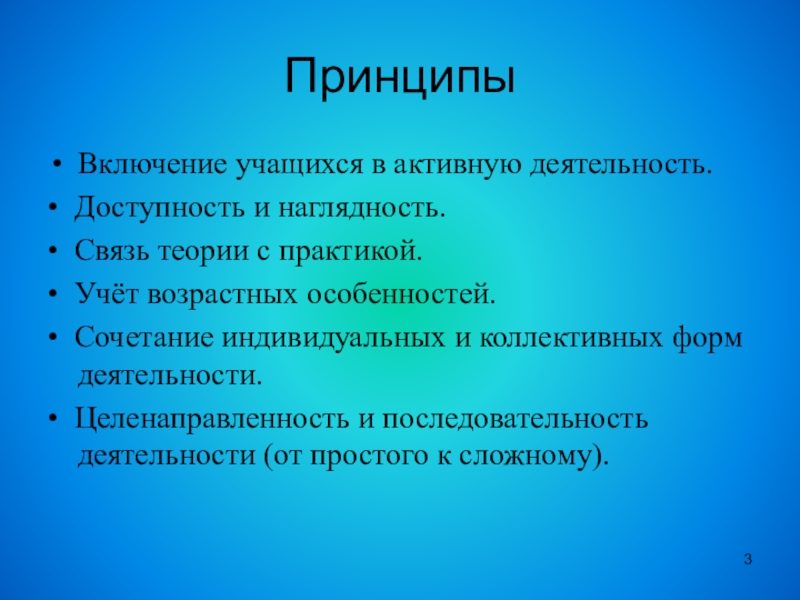 Принципы

• Включение учащихся в активную деятельность.
• Доступность и наглядность.
• Связь теории с практикой.
• Учёт возрастных особенностей.
• Сочетание индивидуальных и коллективных форм деятельности.
• Целенаправленность и последовательность деятельности (от простого к сложному).

3